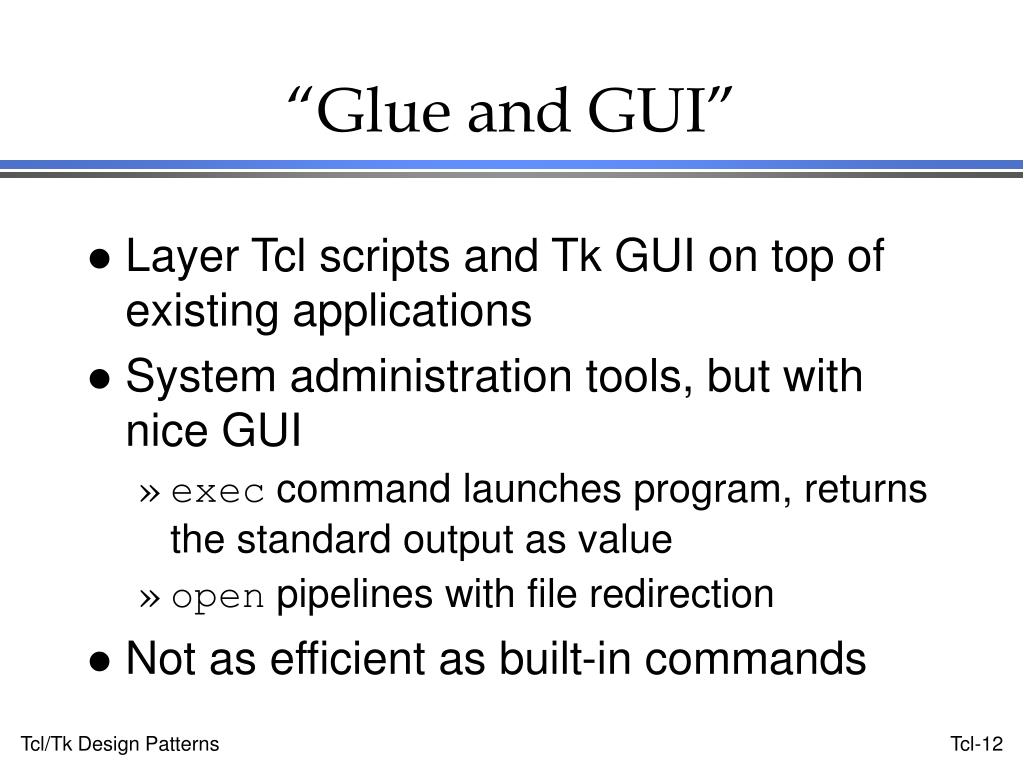 “Glue and GUI”

● Layer Tcl scripts and Tk GUI on top of existing applications

● System administration tools, but with nice GUI

» exec command launches program, returns the standard output as value

» open pipelines with file redirection

● Not as efficient as built-in commands

Tcl/Tk Design Patterns

Tcl-12